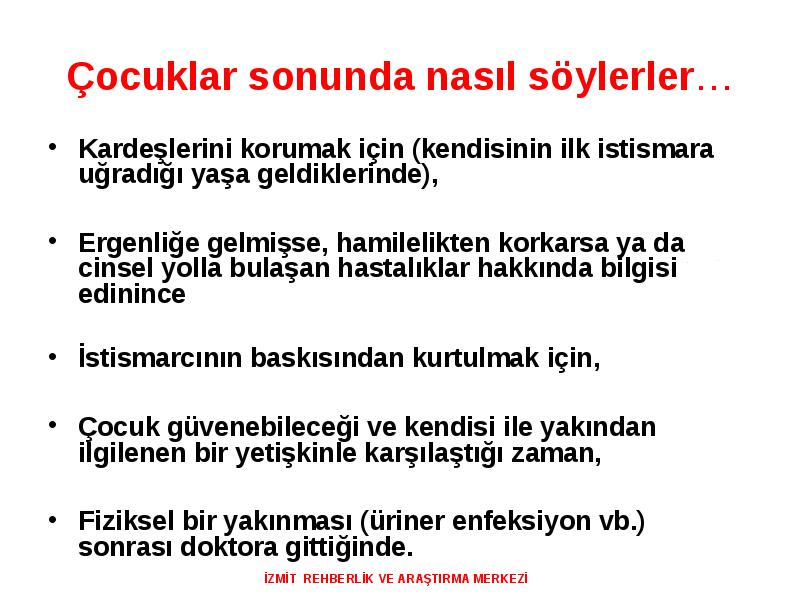 Çocuklar sonunda nasıl söylerler…

• Kardeşlerini korumak için (kendisinin ilk istismara uğradığı yaşa geldiklerinde),

• Ergenliğe gelmişse, hamilelikten korkarsa ya da cinsel yolla bulaşan hastalıklar hakkında bilgisi edinince

• İstismarcının baskısından kurtulmak için,

• Çocuk güvenebileceği ve kendisi ile yakından ilgilenen bir yetişkinle karşılaştığı zaman,

• Fiziksel bir yakınması (üriner enfeksiyon vb.) sonrası doktora gittiğinde.

İZMİT REHBERLİK VE ARAŞTIRMA MERKEZİ